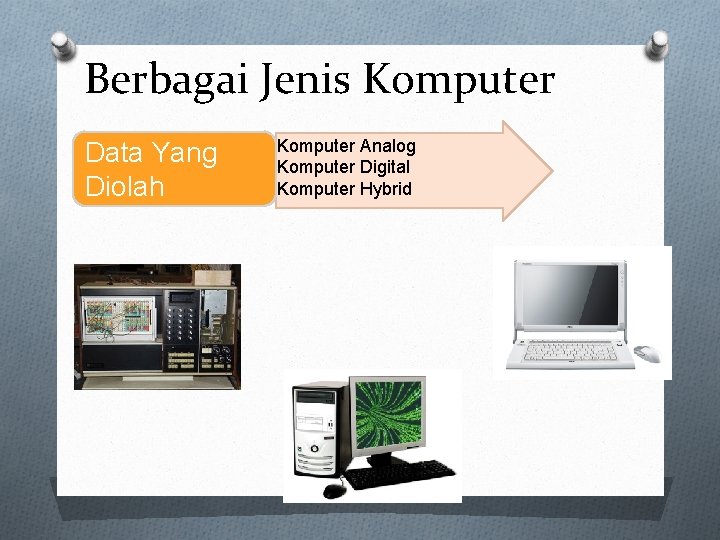 Berbagai Jenis Komputer

Data Yang Diolah

Komputer Analog
Komputer Digital
Komputer Hybrid